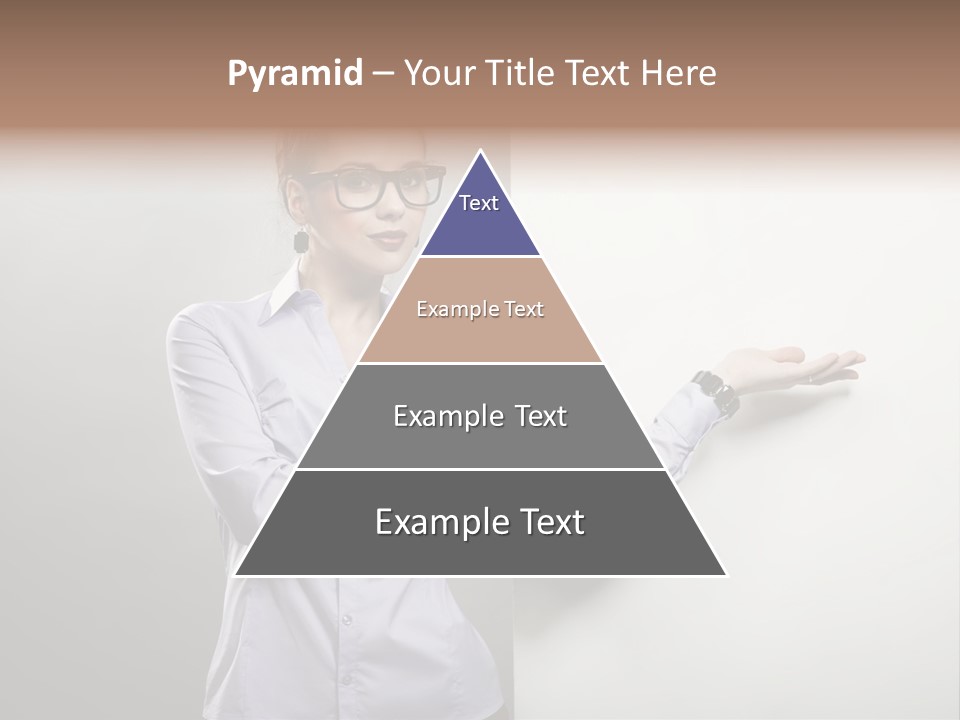 Pyramid – Your Title Text Here

Text

Example Text

Example Text

Example Text